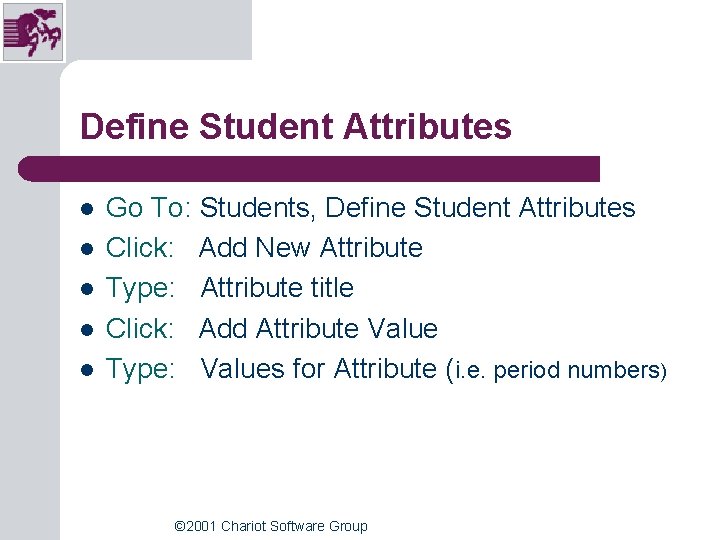 Define Student Attributes

- Go To: Students, Define Student Attributes
- Click: Add New Attribute
- Type: Attribute title
- Click: Add Attribute Value
- Type: Values for Attribute (i.e. period numbers)

©2001 Chariot Software Group